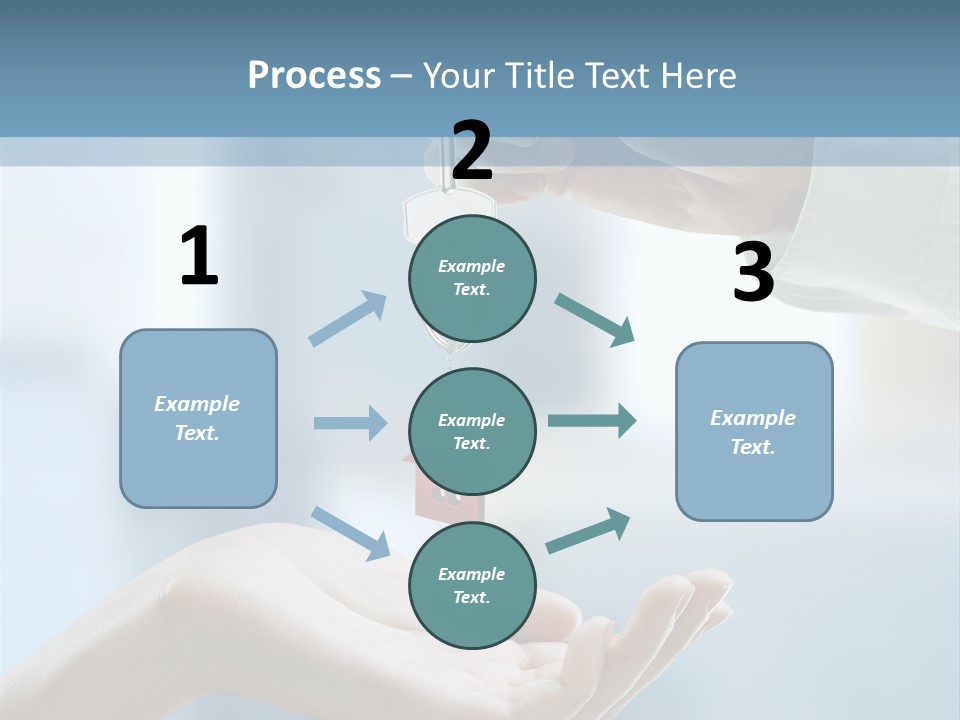 Process – Your Title Text Here

1

Example Text.

2

Example Text.

Example Text.

Example Text.

3

Example Text.